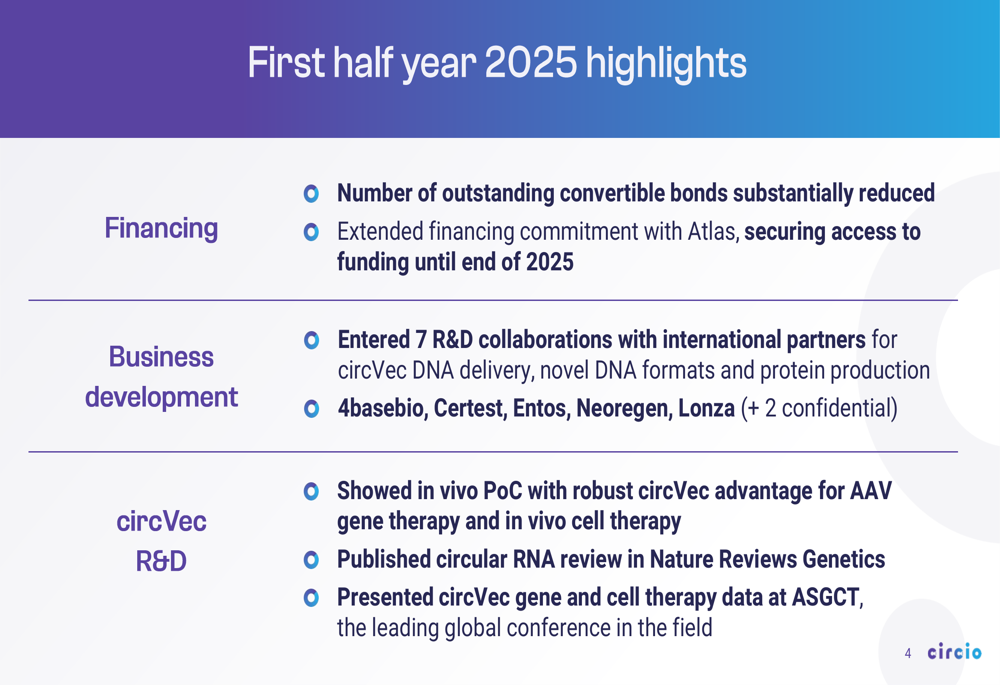 First half year 2025 highlights

Financing

Number of outstanding convertible bonds substantially reduced

Extended financing commitment with Atlas, securing access to funding until end of 2025

Business development

Entered 7 R&D collaborations with international partners for circVec DNA delivery, novel DNA formats and protein production

4basebio, Certest, Entos, Neoregen, Lonza (+ 2 confidential)

circVec R&D

Showed in vivo PoC with robust circVec advantage for AAV gene therapy and in vivo cell therapy

Published circular RNA review in Nature Reviews Genetics

Presented circVec gene and cell therapy data at ASGCT, the leading global conference in the field

4 circio